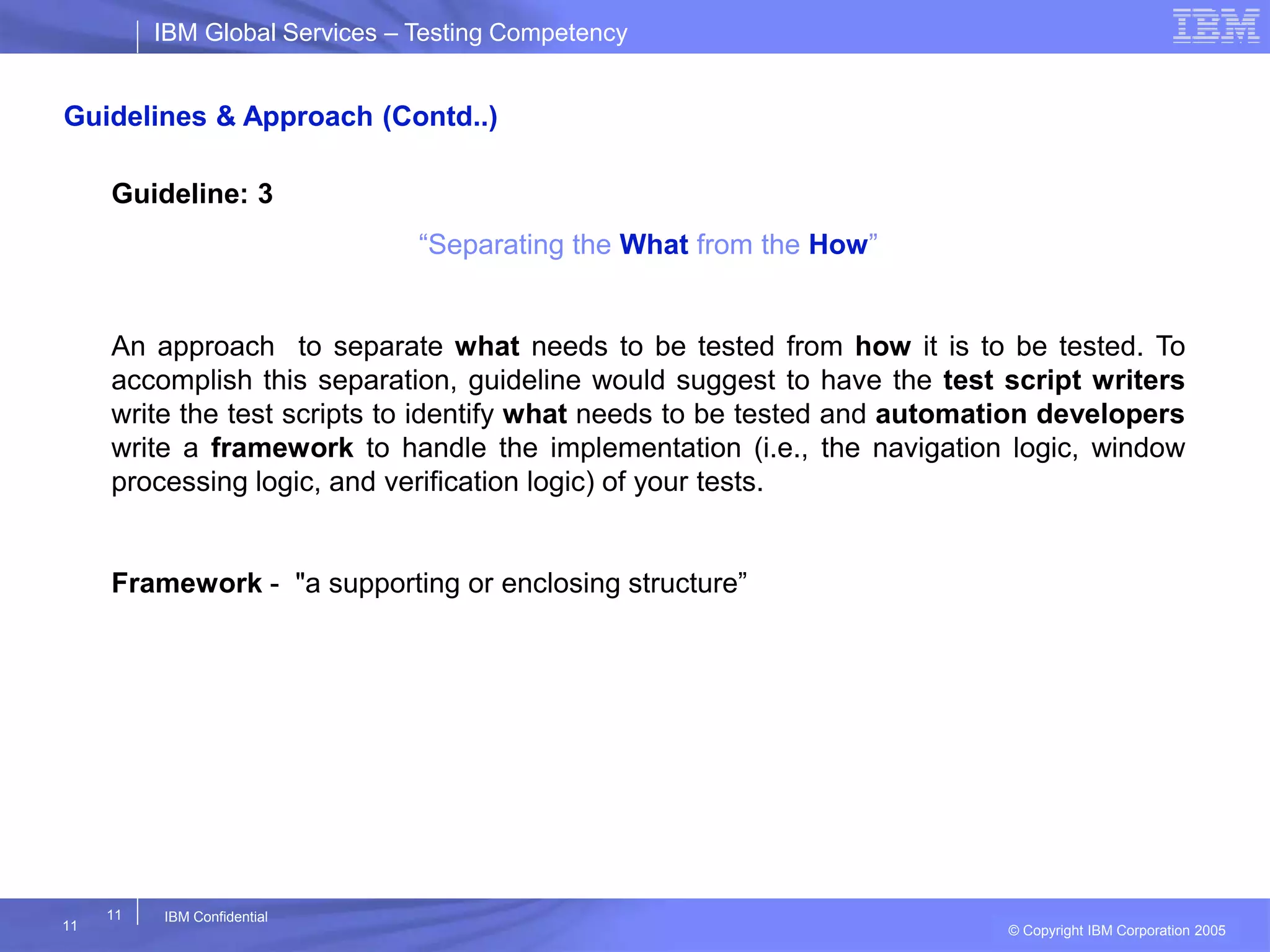 IBM Global Services – Testing Competency

IBM

Guidelines & Approach (Contd..)

Guideline: 3

“Separating the What from the How”

An approach to separate what needs to be tested from how it is to be tested. To accomplish this separation, guideline would suggest to have the test script writers write the test scripts to identify what needs to be tested and automation developers write a framework to handle the implementation (i.e., the navigation logic, window processing logic, and verification logic) of your tests.

Framework - "a supporting or enclosing structure”

11

11

IBM Confidential

© Copyright IBM Corporation 2005